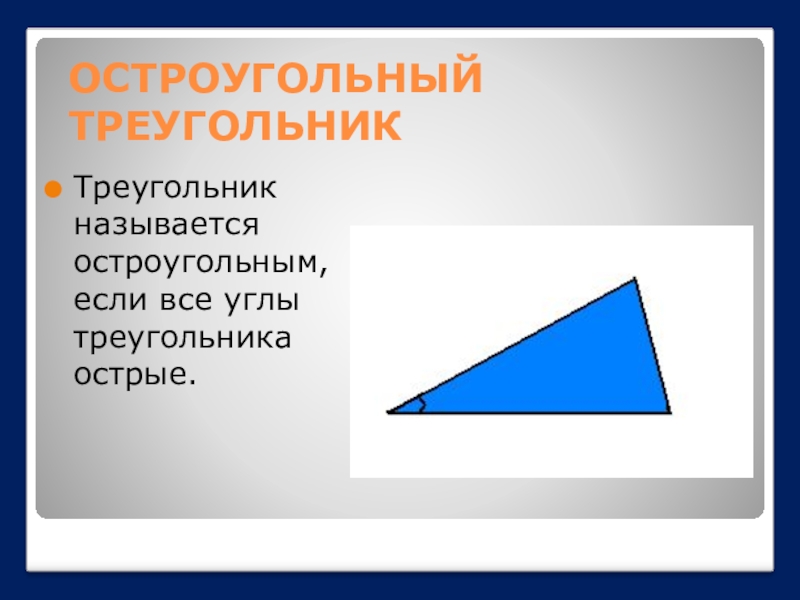 ОСТРОУГОЛЬНЫЙ ТРЕУГОЛЬНИК

Треугольник называется остроугольным, если все углы треугольника острые.